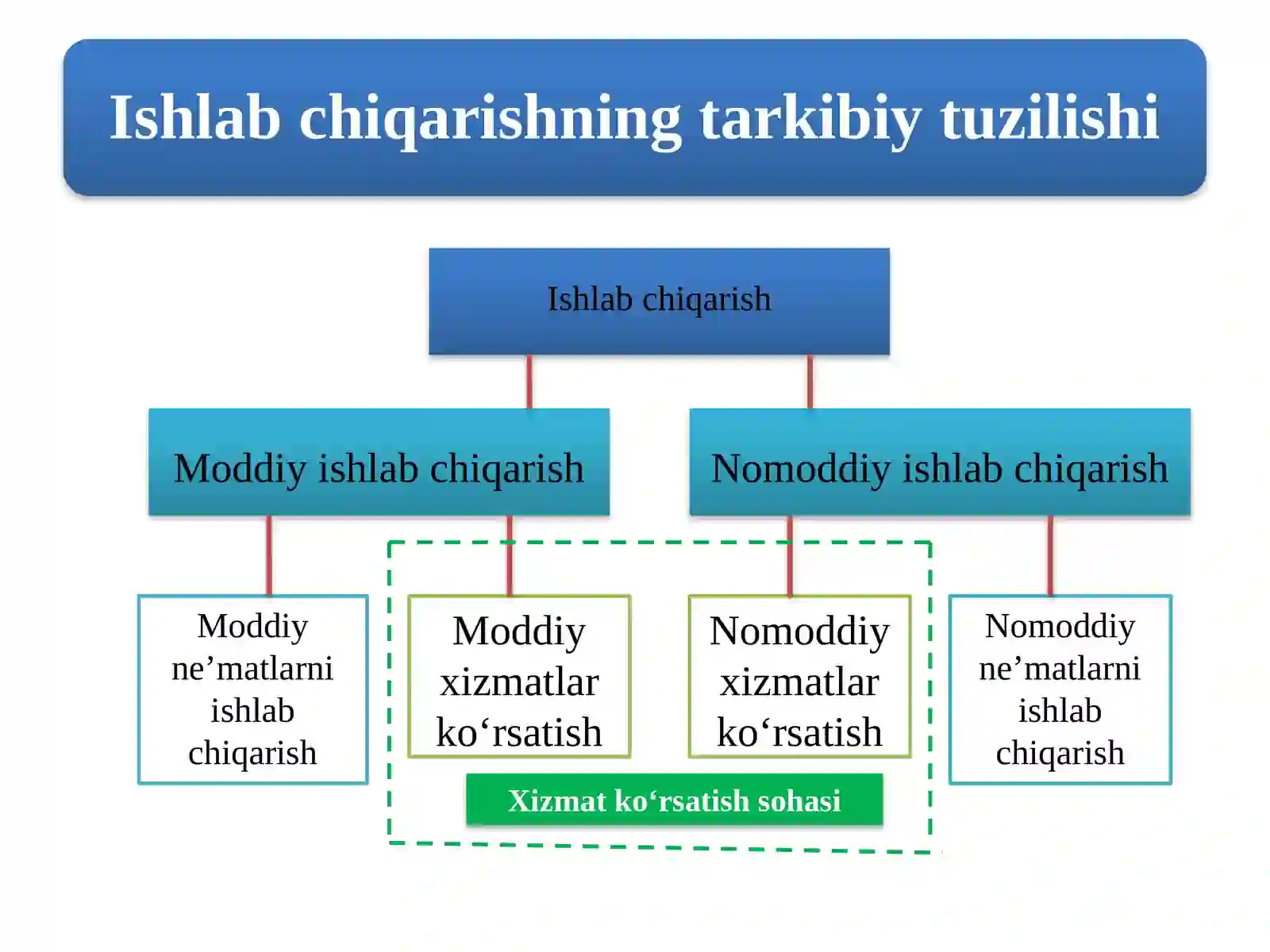 Ishlab chiqarishning tarkibiy tuzilishi

Ishlab chiqarish

Moddiy ishlab chiqarish

Nomoddiy ishlab chiqarish

Moddiy ne’matlarni ishlab chiqarish

Moddiy xizmatlar ko‘rsatish

Nomoddiy xizmatlar ko‘rsatish

Nomoddiy ne’matlarni ishlab chiqarish

Xizmat ko‘rsatish sohasi